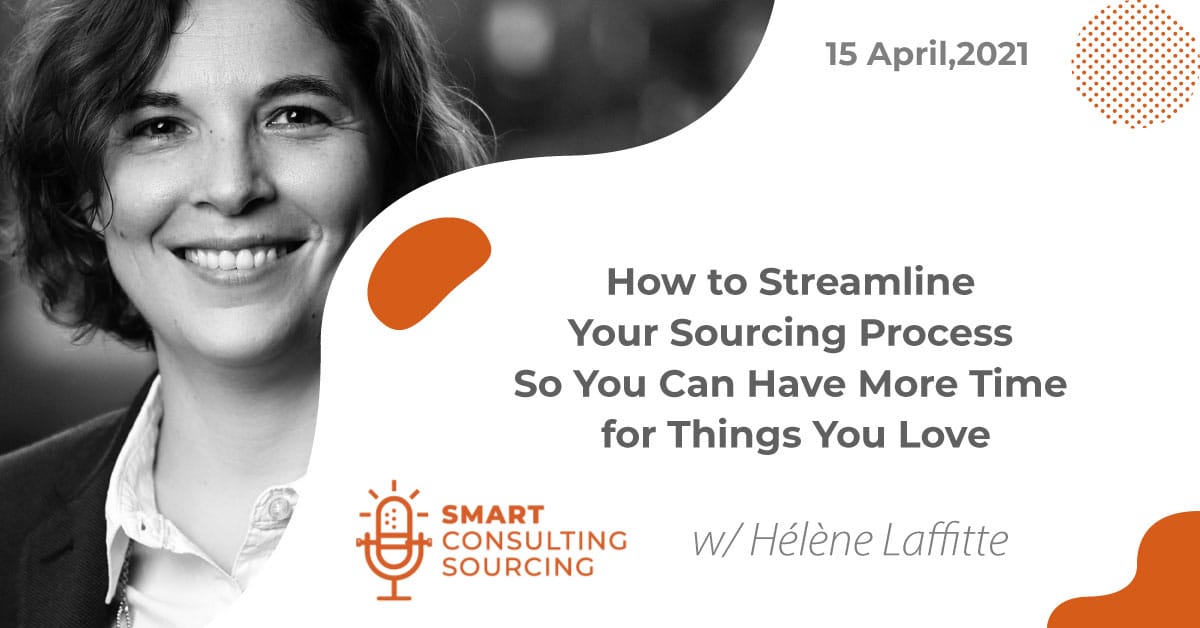 15 April,2021

How to Streamline Your Sourcing Process So You Can Have More Time for Things You Love

SMART CONSULTING SOURCING

w/ Hélène Laffitte